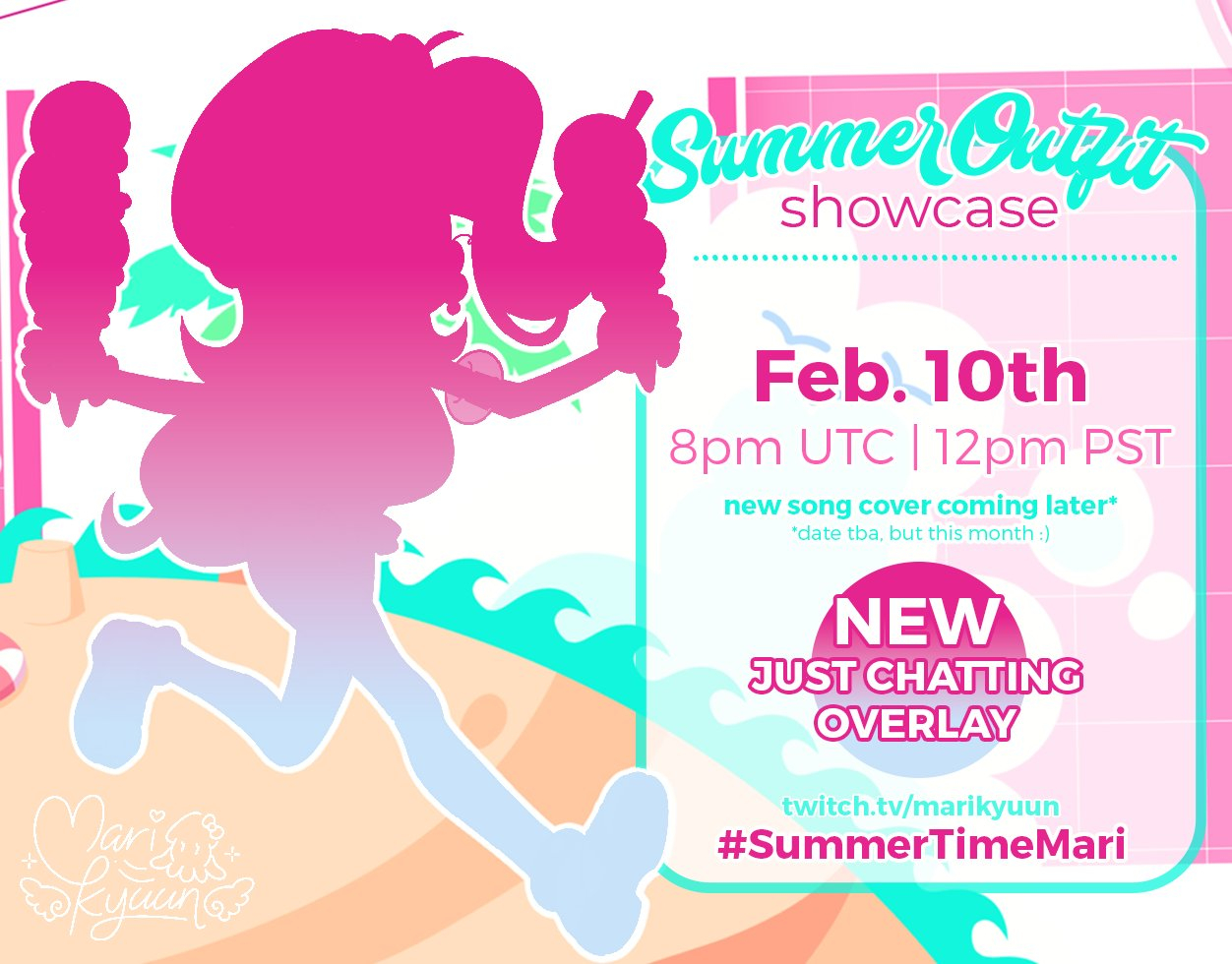 Summer Outfit
showcase

Feb. 10th
8pm UTC | 12pm PST

new song cover coming later*
*date tba, but this month :)

NEW
JUST CHATTING
OVERLAY

twitch.tv/marikyuun
#SummerTimeMari

Mari
Kyuun